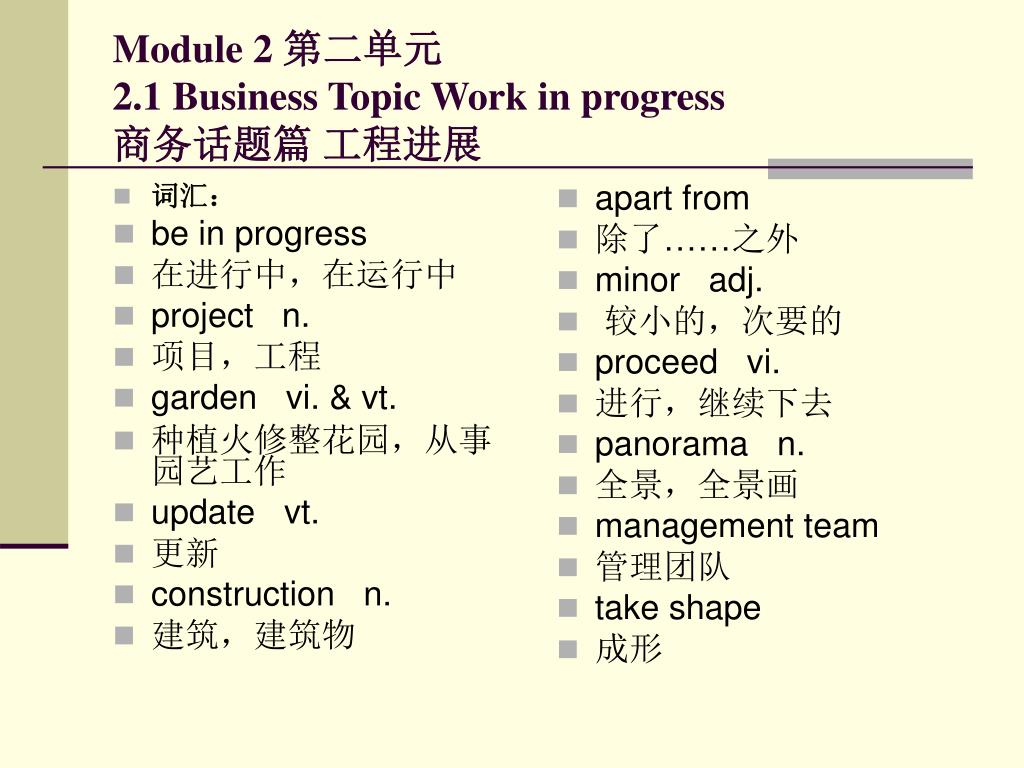 Module 2 第二单元
2.1 Business Topic Work in progress
商务话题篇 工程进展

词汇：
be in progress
在进行中，在运行中
project n.
项目，工程
garden vi. & vt.
种植火修整花园，从事园艺工作
update vt.
更新
construction n.
建筑，建筑物

apart from
除了……之外
minor adj.
较小的，次要的
proceed vi.
进行，继续下去
panorama n.
全景，全景画
management team
管理团队
take shape
成形